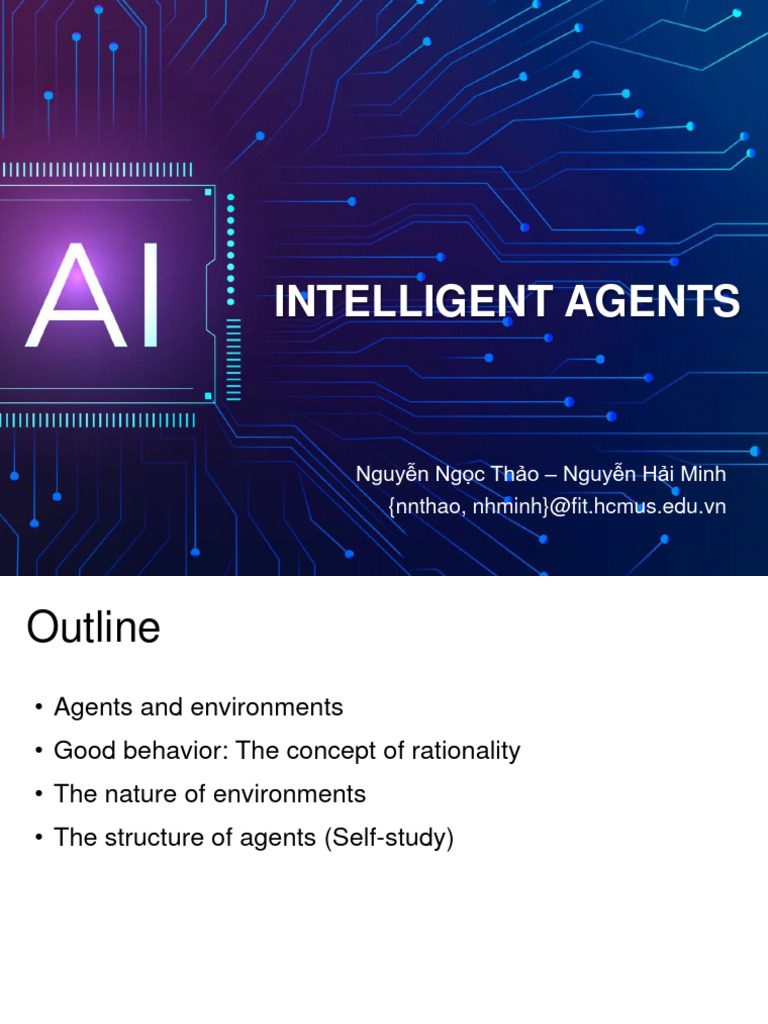 AI

INTELLIGENT AGENTS

Nguyễn Ngọc Thảo – Nguyễn Hải Minh
{nnthao, nhminh}@fit.hcmus.edu.vn

Outline

• Agents and environments
• Good behavior: The concept of rationality
• The nature of environments
• The structure of agents (Self-study)